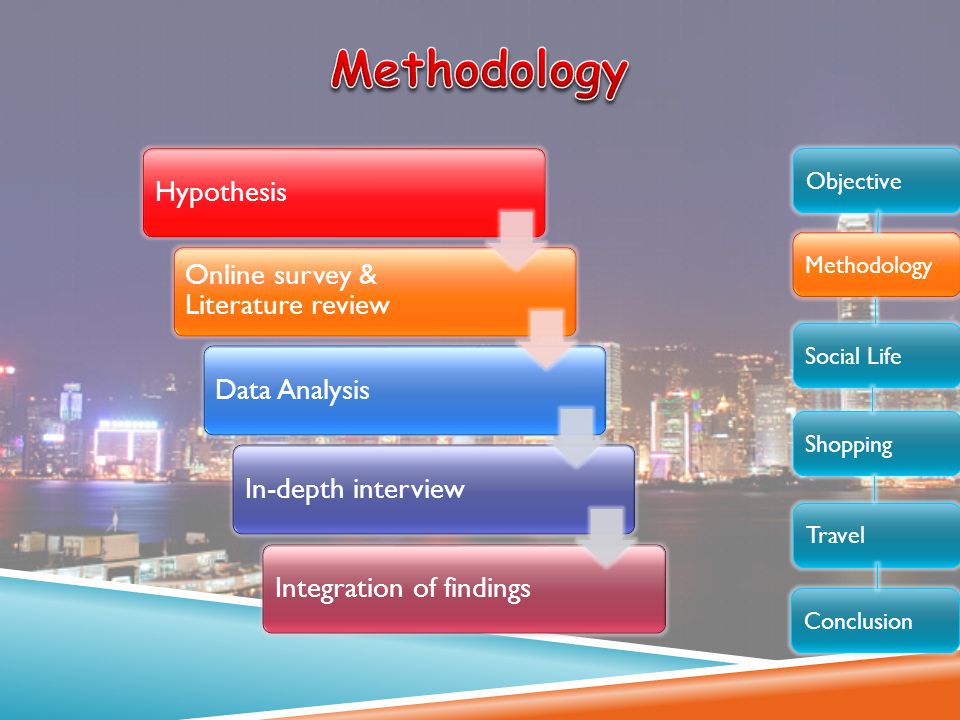 Methodology

Hypothesis

Online survey &
Literature review

Data Analysis

In-depth interview

Integration of findings

Objective

Methodology

Social Life

Shopping

Travel

Conclusion